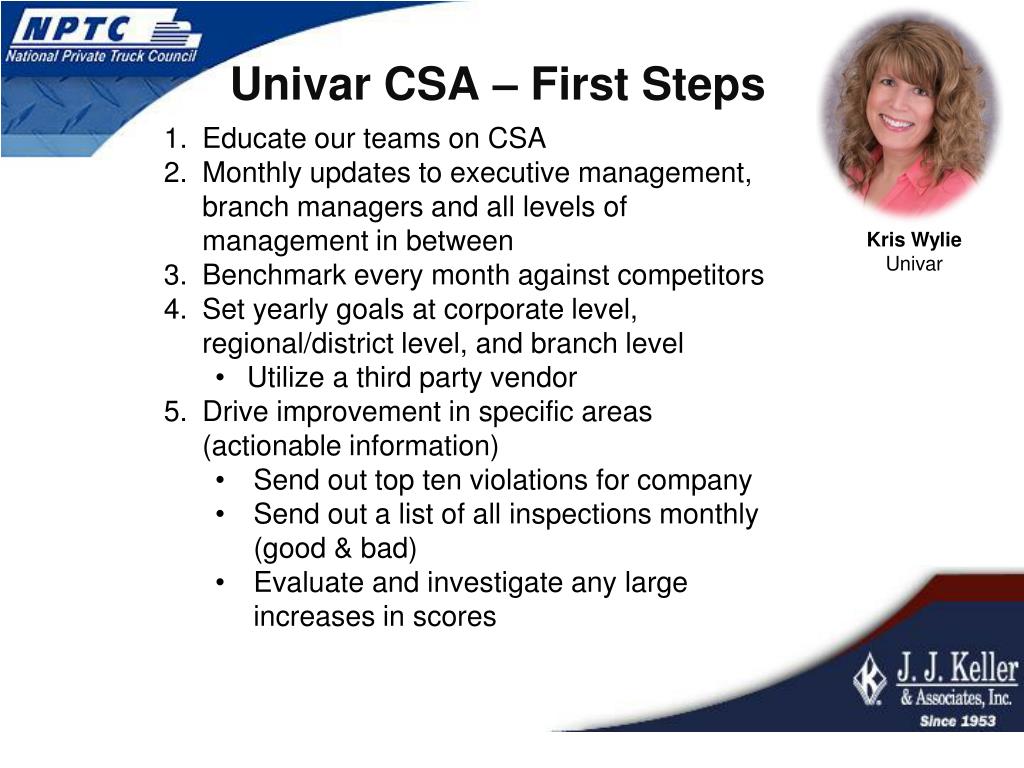 NPTC
National Private Truck Council

Univar CSA – First Steps

1. Educate our teams on CSA
2. Monthly updates to executive management, branch managers and all levels of management in between
3. Benchmark every month against competitors
4. Set yearly goals at corporate level, regional/district level, and branch level
   • Utilize a third party vendor
5. Drive improvement in specific areas (actionable information)
   • Send out top ten violations for company
   • Send out a list of all inspections monthly (good & bad)
   • Evaluate and investigate any large increases in scores

Kris Wylie
Univar

J. J. Keller
& Associates, Inc.
Since 1953